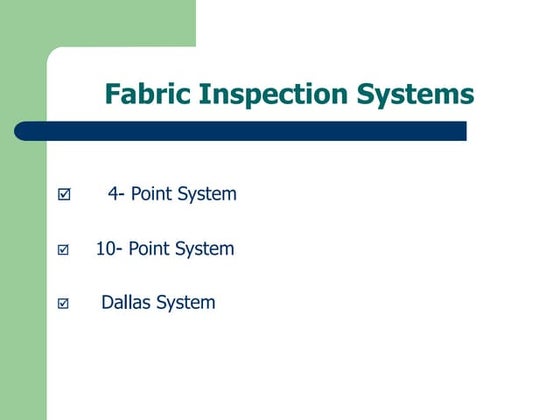 Fabric Inspection Systems

☑ 4- Point System

☑ 10- Point System

☑ Dallas System